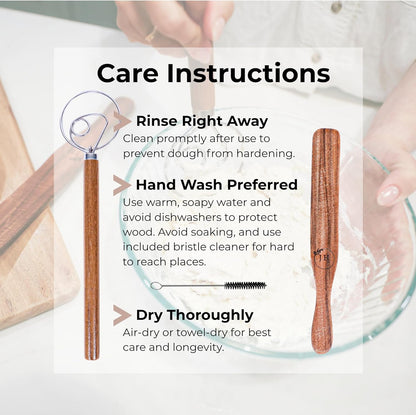 Care Instructions

Rinse Right Away
Clean promptly after use to prevent dough from hardening.

Hand Wash Preferred
Use warm, soapy water and avoid dishwashers to protect wood. Avoid soaking, and use included bristle cleaner for hard to reach places.

Dry Thoroughly
Air-dry or towel-dry for best care and longevity.

JH